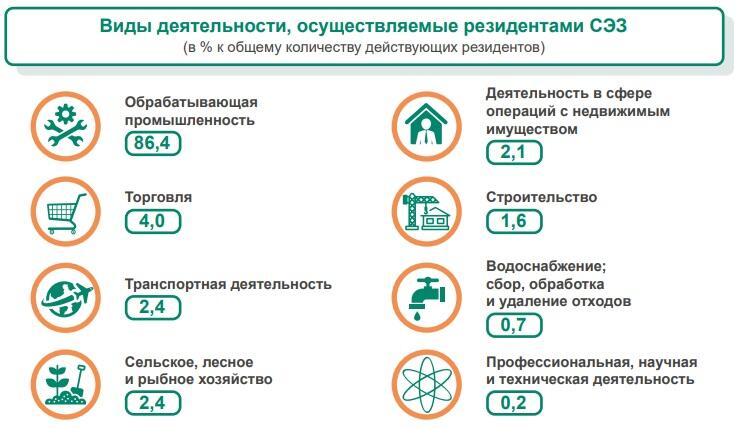 Виды деятельности, осуществляемые резидентами СЭЗ
(в % к общему количеству действующих резидентов)

Обрабатывающая промышленность
86,4

Торговля
4,0

Транспортная деятельность
2,4

Сельское, лесное и рыбное хозяйство
2,4

Деятельность в сфере операций с недвижимым имуществом
2,1

Строительство
1,6

Водоснабжение; сбор, обработка и удаление отходов
0,7

Профессиональная, научная и техническая деятельность
0,2